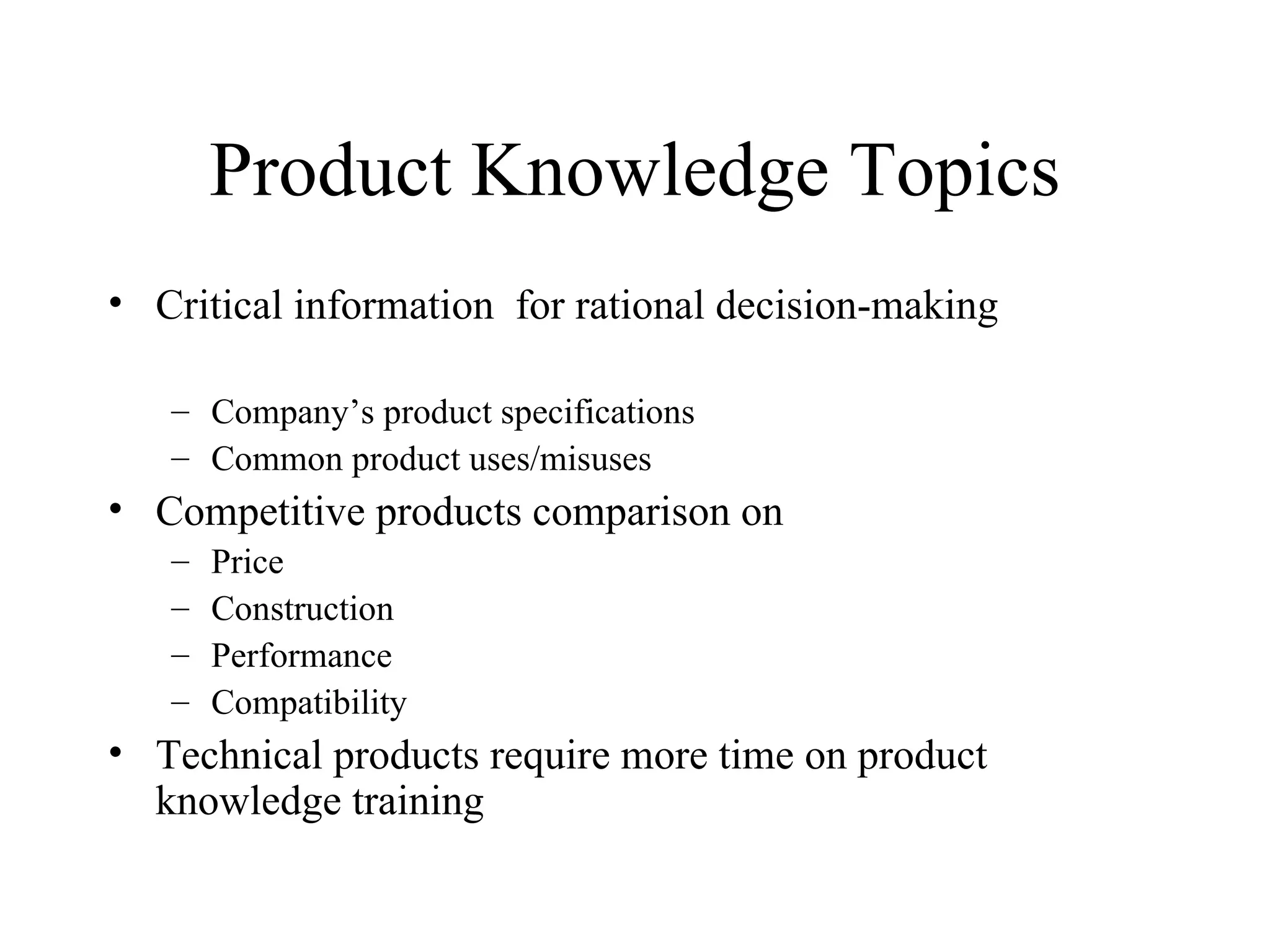 Product Knowledge Topics

• Critical information for rational decision-making

– Company’s product specifications
– Common product uses/misuses

• Competitive products comparison on
– Price
– Construction
– Performance
– Compatibility

• Technical products require more time on product knowledge training